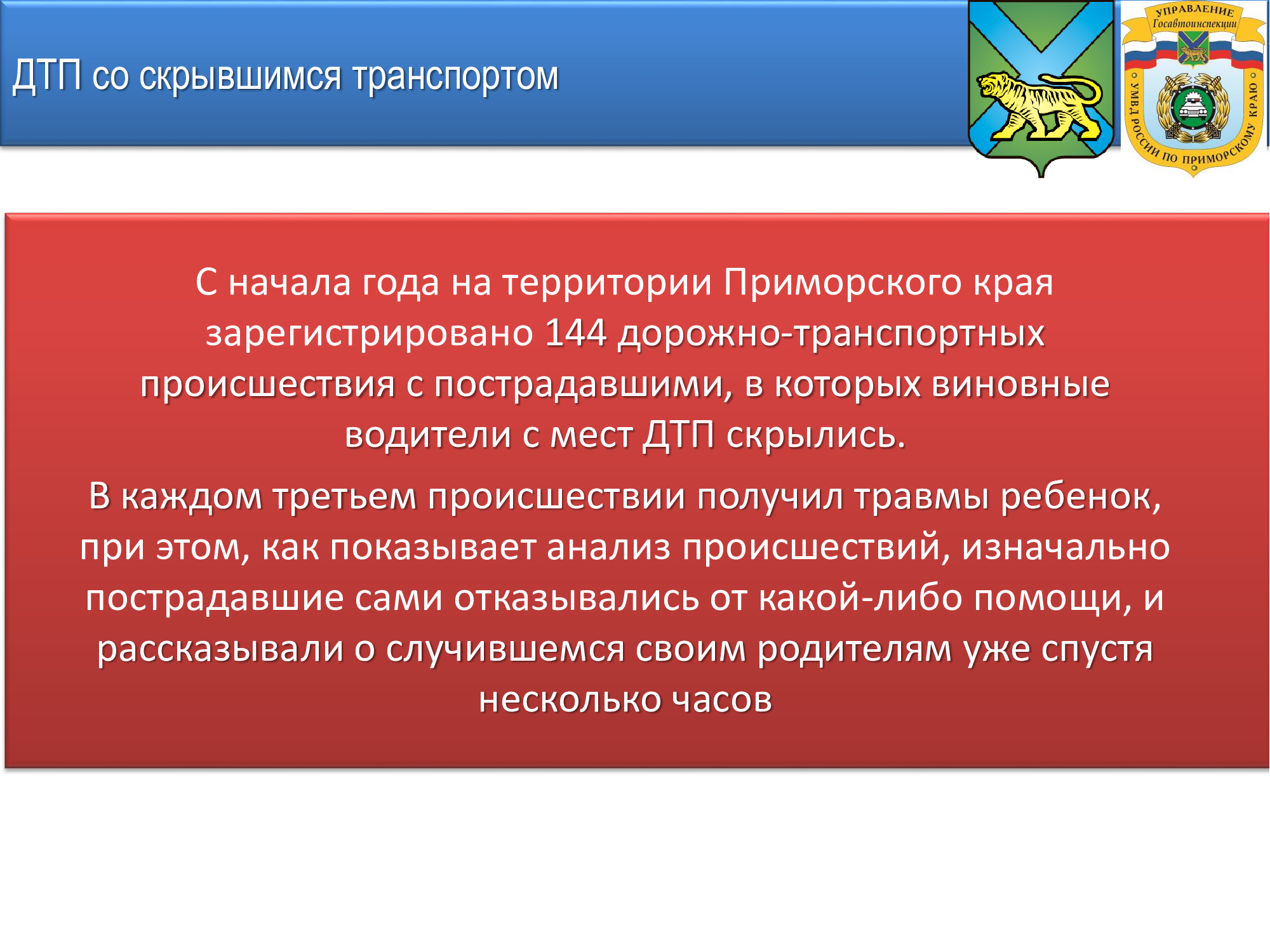 ДТП со скрывшимся транспортом

УПРАВЛЕНИЕ
Госавтоинспекции
УМВД РОССИИ ПО ПРИМОРСКОМУ КРАЮ

С начала года на территории Приморского края зарегистрировано 144 дорожно-транспортных происшествия с пострадавшими, в которых виновные водители с мест ДТП скрылись.

В каждом третьем происшествии получил травмы ребенок, при этом, как показывает анализ происшествий, изначально пострадавшие сами отказывались от какой-либо помощи, и рассказывали о случившемся своим родителям уже спустя несколько часов